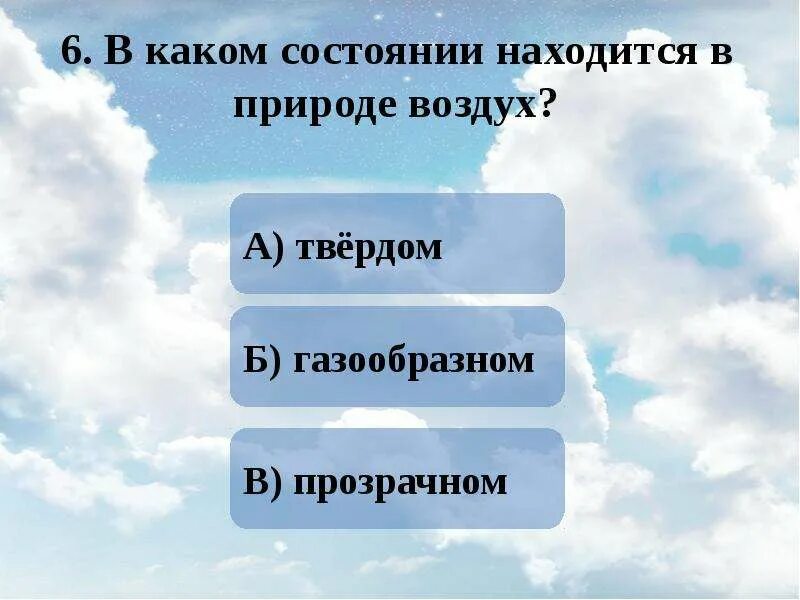 6. В каком состоянии находится в природе воздух?

А) твёрдом

Б) газообразном

В) прозрачном